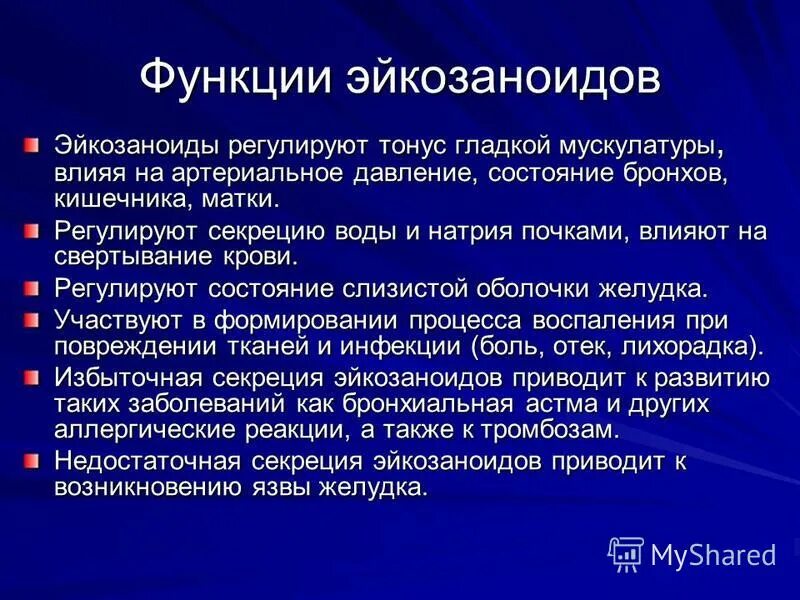 Функции эйкозаноидов

Эйкозаноиды регулируют тонус гладкой мускулатуры, влияя на артериальное давление, состояние бронхов, кишечника, матки.

Регулируют секрецию воды и натрия почками, влияют на свертывание крови.

Регулируют состояние слизистой оболочки желудка.

Участвуют в формировании процесса воспаления при повреждении тканей и инфекции (боль, отек, лихорадка).

Избыточная секреция эйкозаноидов приводит к развитию таких заболеваний как бронхиальная астма и других аллергические реакции, а также к тромбозам.

Недостаточная секреция эйкозаноидов приводит к возникновению язвы желудка.

MyShared